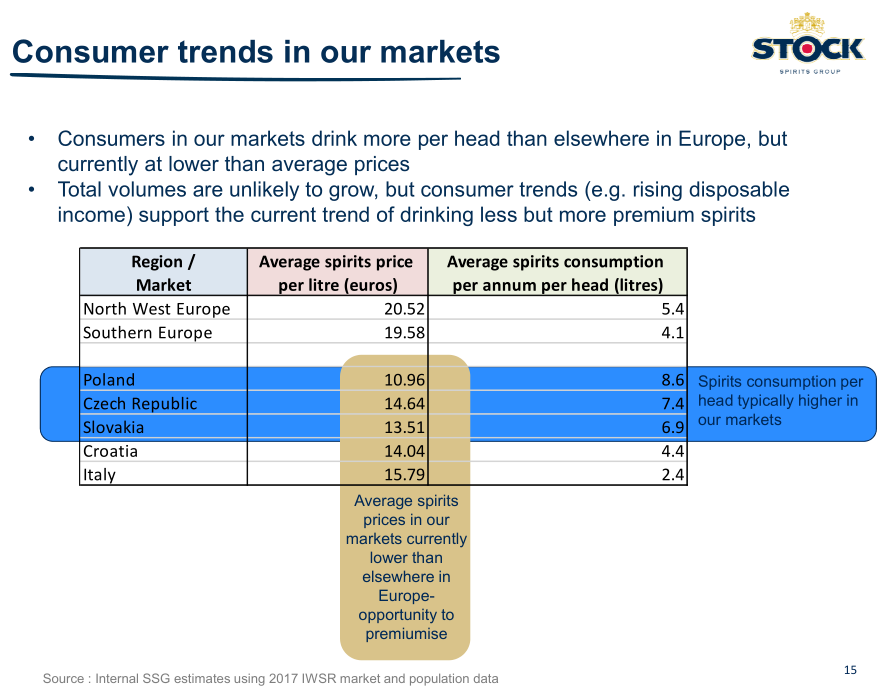 Consumer trends in our markets

STOCK
SPIRITS GROUP

• Consumers in our markets drink more per head than elsewhere in Europe, but currently at lower than average prices
• Total volumes are unlikely to grow, but consumer trends (e.g. rising disposable income) support the current trend of drinking less but more premium spirits

| Region / Market | Average spirits price per litre (euros) | Average spirits consumption per annum per head (litres) |
|---|---|---|
| North West Europe | 20.52 | 5.4 |
| Southern Europe | 19.58 | 4.1 |
| | | |
| Poland | 10.96 | 8.6 |
| Czech Republic | 14.64 | 7.4 |
| Slovakia | 13.51 | 6.9 |
| Croatia | 14.04 | 4.4 |
| Italy | 15.79 | 2.4 |

Spirits consumption per head typically higher in our markets

Average spirits prices in our markets currently lower than elsewhere in Europe- opportunity to premiumise

Source : Internal SSG estimates using 2017 IWSR market and population data

15